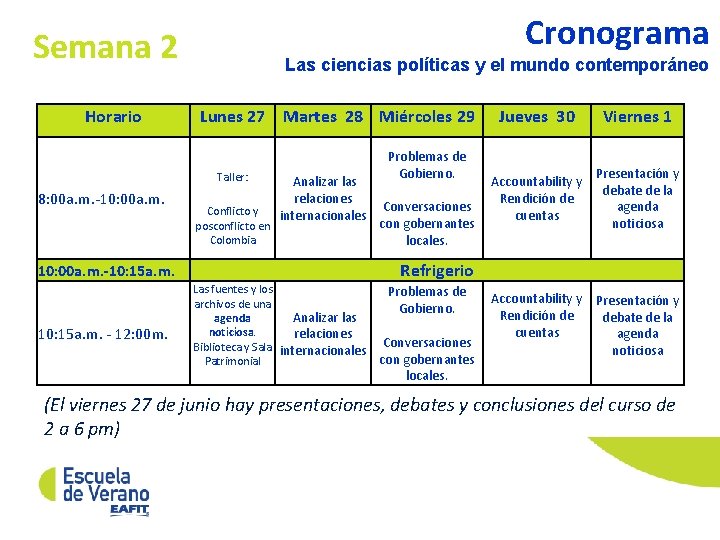 Semana 2

Cronograma

Las ciencias políticas y el mundo contemporáneo

| Horario | Lunes 27 | Martes 28 | Miércoles 29 | Jueves 30 | Viernes 1 |
|---|---|---|---|---|---|
| 8:00a.m.-10:00a.m. | Taller: Conflicto y posconflicto en Colombia | Analizar las relaciones internacionales | Problemas de Gobierno. Conversaciones con gobernantes locales. | Accountability y Rendición de cuentas | Presentación y debate de la agenda noticiosa |
| 10:00a.m.-10:15a.m. | Refrigerio | | | | |
| 10:15a.m. - 12:00m. | Las fuentes y los archivos de una agenda noticiosa. Biblioteca y Sala Patrimonial | Analizar las relaciones internacionales | Problemas de Gobierno. Conversaciones con gobernantes locales. | Accountability y Rendición de cuentas | Presentación y debate de la agenda noticiosa |

(El viernes 27 de junio hay presentaciones, debates y conclusiones del curso de 2 a 6 pm)

Escuela de Verano EAFIT